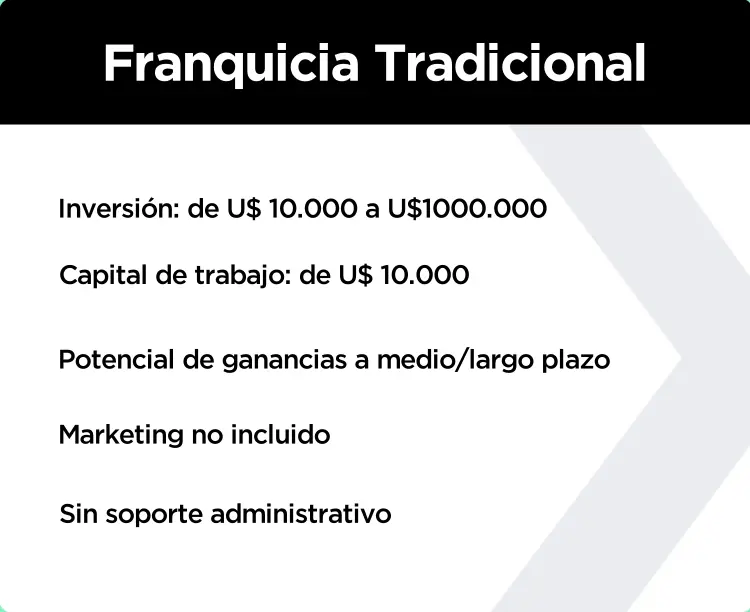 Franquicia Tradicional

Inversión: de U$ 10.000 a U$1000.000

Capital de trabajo: de U$ 10.000

Potencial de ganancias a medio/largo plazo

Marketing no incluido

Sin soporte administrativo